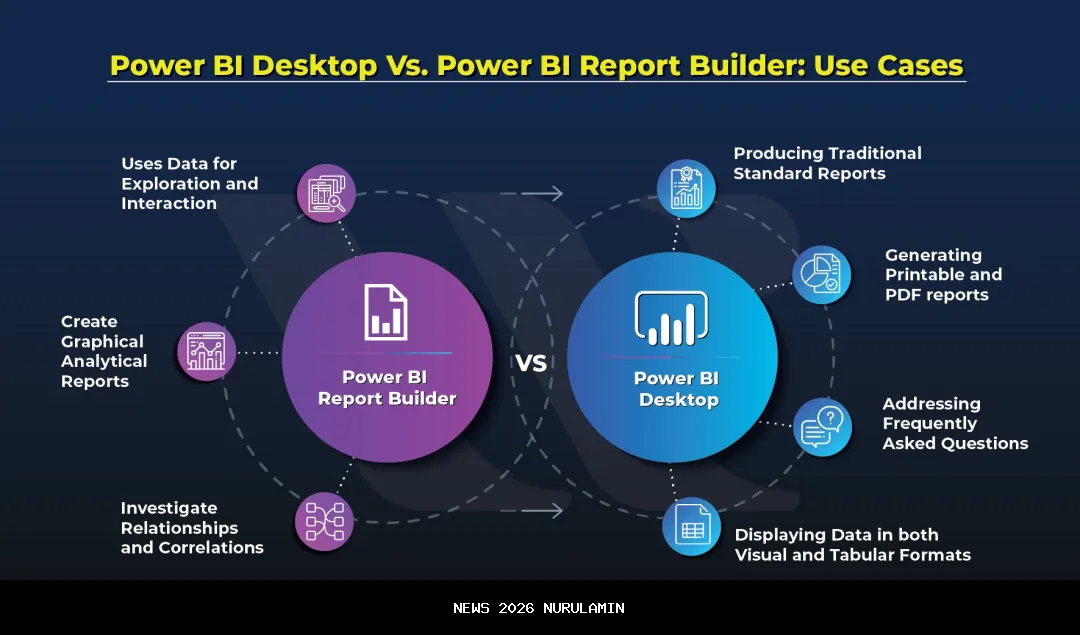 Power BI Desktop Vs. Power BI Report Builder: Use Cases

Uses Data for Exploration and Interaction

Create Graphical Analytical Reports

Investigate Relationships and Correlations

Power BI Report Builder

VS

Power BI Desktop

Producing Traditional Standard Reports

Generating Printable and PDF reports

Addressing Frequently Asked Questions

Displaying Data in both Visual and Tabular Formats

NEWS 2026 NURULAMIN